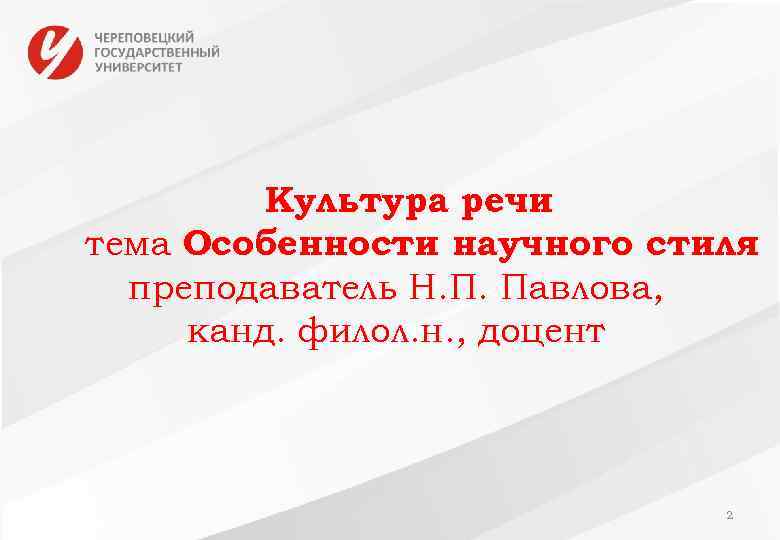 ЧЕРЕПОВЕЦКИЙ
ГОСУДАРСТВЕННЫЙ
УНИВЕРСИТЕТ

Культура речи
тема Особенности научного стиля
преподаватель Н.П. Павлова,
канд. филол.н., доцент

2